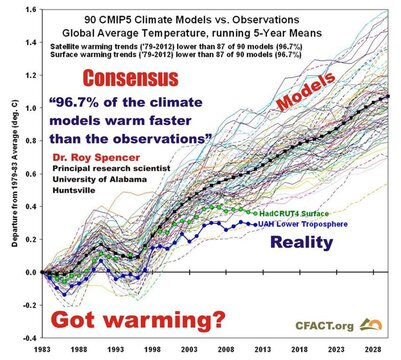 90 CMIP5 Climate Models vs. Observations
Global Average Temperature, running 5-Year Means

Satellite warming trends ('79-2012) lower than 87 of 90 models (96.7%)
Surface warming trends ('79-2012) lower than 87 of 90 models (96.7%)

Consensus

"96.7% of the climate models warm faster than the observations"

Dr. Roy Spencer
Principal research scientist
University of Alabama
Huntsville

Models

HadCRUT4 Surface
UAH Lower Troposphere

Reality

Got warming?

CFACT.org

Departure from 1979-83 Average (deg. C)

1.6
1.4
1.2
1.0
0.8
0.6
0.4
0.2
0.0
-0.2
-0.4

1983 1988 1993 1998 2003 2008 2013 2018 2023 2028